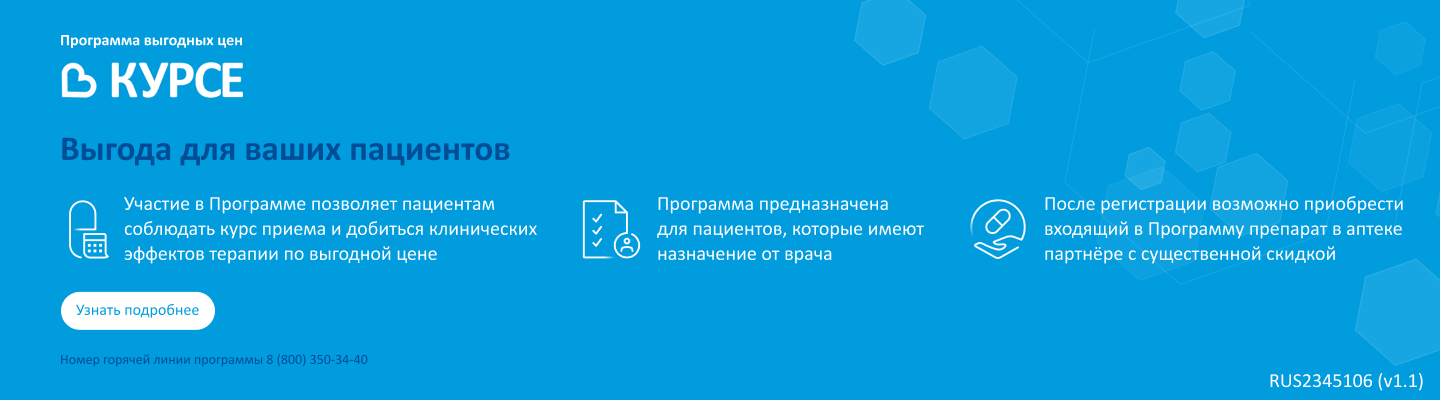 Программа выгодных цен

В КУРСЕ

Выгода для ваших пациентов

Участие в Программе позволяет пациентам соблюдать курс приема и добиться клинических эффектов терапии по выгодной цене

Программа предназначена для пациентов, которые имеют назначение от врача

После регистрации возможно приобрести входящий в Программу препарат в аптеке партнёре с существенной скидкой

Узнать подробнее

Номер горячей линии программы 8 (800) 350-34-40

RUS2345106 (v1.1)